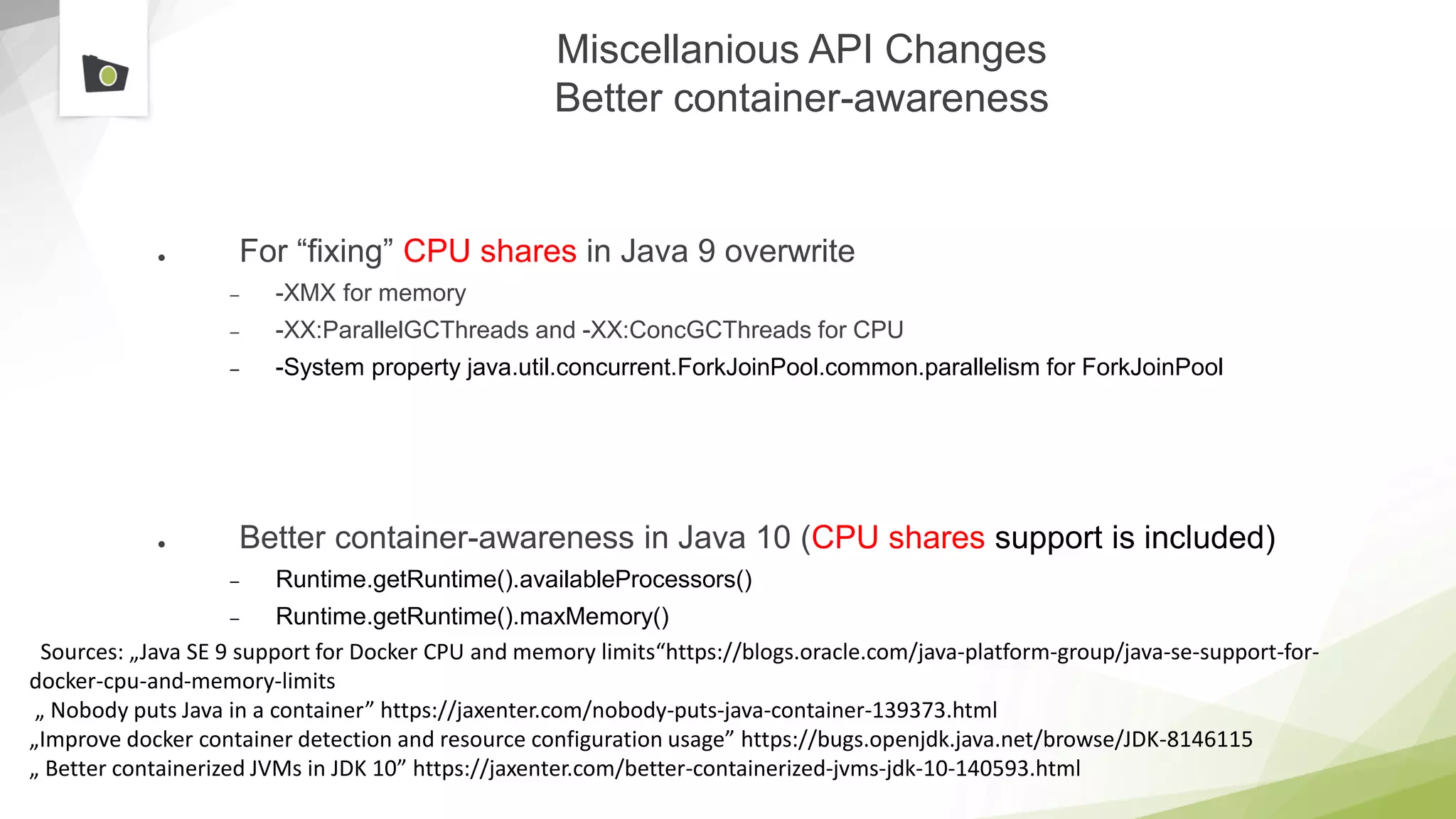 Miscellanious API Changes
Better container-awareness

• For “fixing” CPU shares in Java 9 overwrite
– -XMX for memory
– -XX:ParallelGCThreads and -XX:ConcGCThreads for CPU
– -System property java.util.concurrent.ForkJoinPool.common.parallelism for ForkJoinPool

• Better container-awareness in Java 10 (CPU shares support is included)
– Runtime.getRuntime().availableProcessors()
– Runtime.getRuntime().maxMemory()

Sources: „Java SE 9 support for Docker CPU and memory limits“https://blogs.oracle.com/java-platform-group/java-se-support-for-docker-cpu-and-memory-limits
„ Nobody puts Java in a container” https://jaxenter.com/nobody-puts-java-container-139373.html
„Improve docker container detection and resource configuration usage” https://bugs.openjdk.java.net/browse/JDK-8146115
„ Better containerized JVMs in JDK 10” https://jaxenter.com/better-containerized-jvms-jdk-10-140593.html